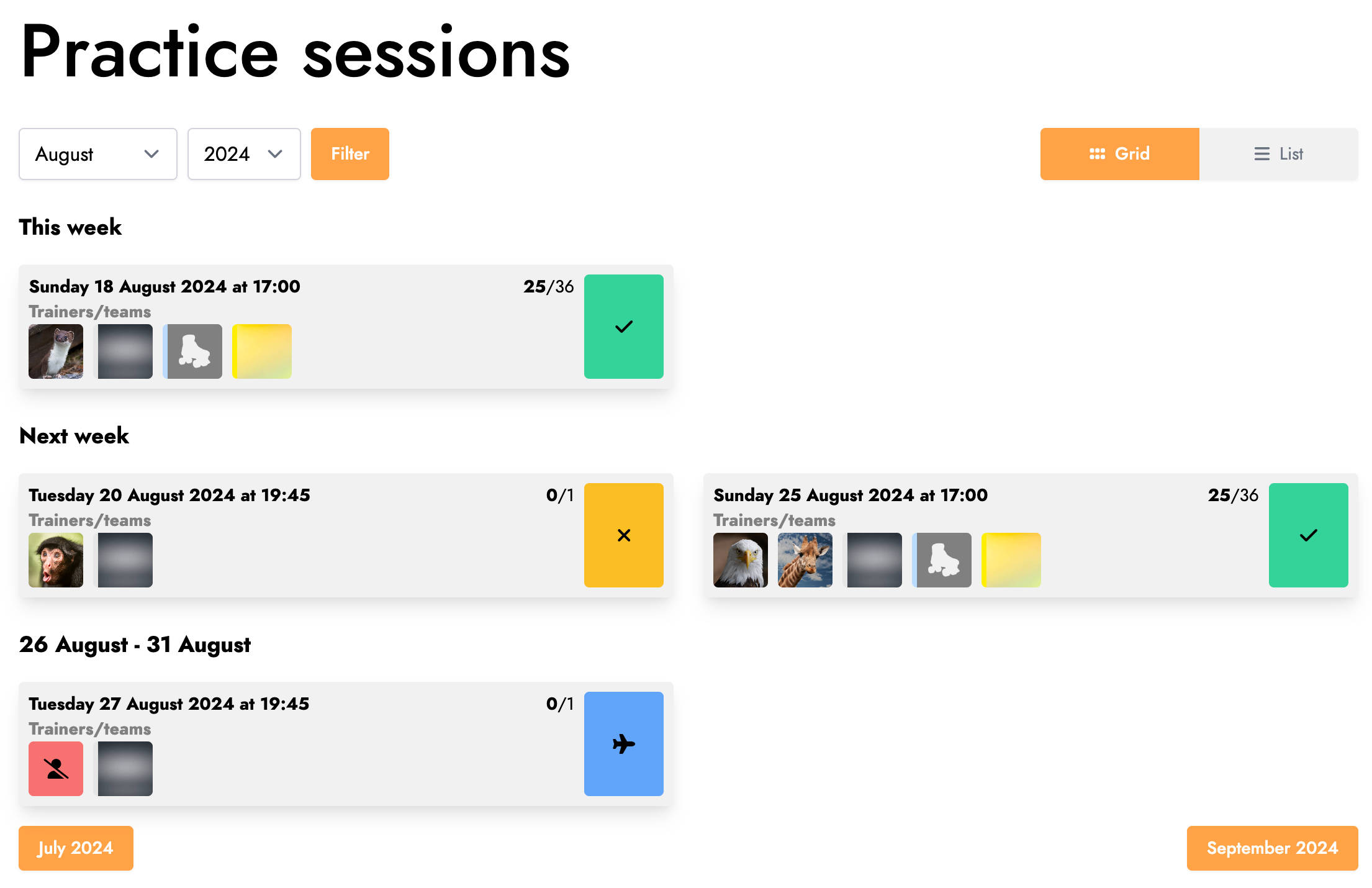 Practice sessions

August

2024

Filter

Grid

List

This week

Sunday 18 August 2024 at 17:00

25/36

Trainers/teams

Next week

Tuesday 20 August 2024 at 19:45

0/1

Trainers/teams

Sunday 25 August 2024 at 17:00

25/36

Trainers/teams

26 August - 31 August

Tuesday 27 August 2024 at 19:45

0/1

Trainers/teams

July 2024

September 2024